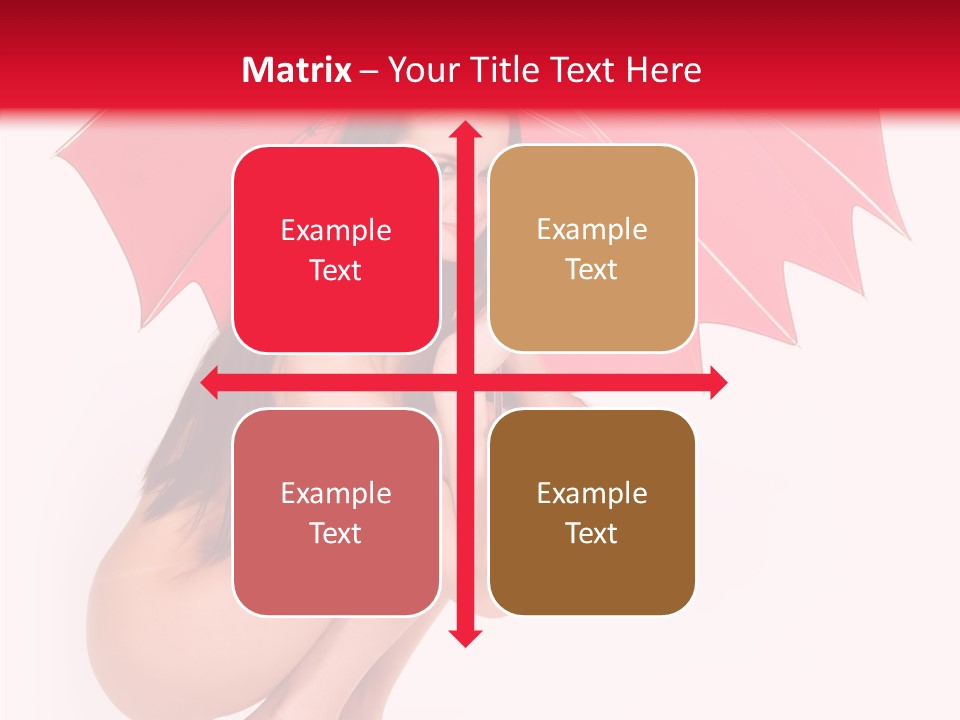 Matrix – Your Title Text Here

Example Text

Example Text

Example Text

Example Text